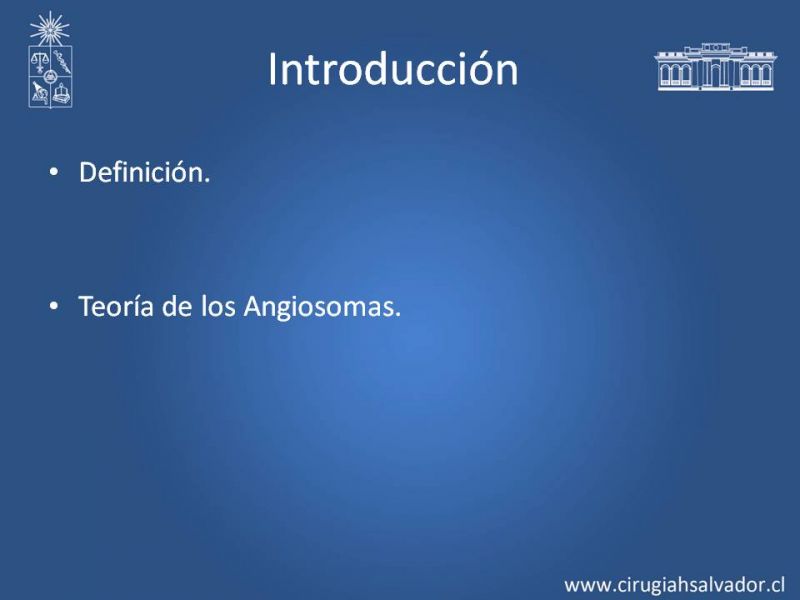 Introducción

• Definición.

• Teoría de los Angiosomas.

www.cirugiahsalvador.cl